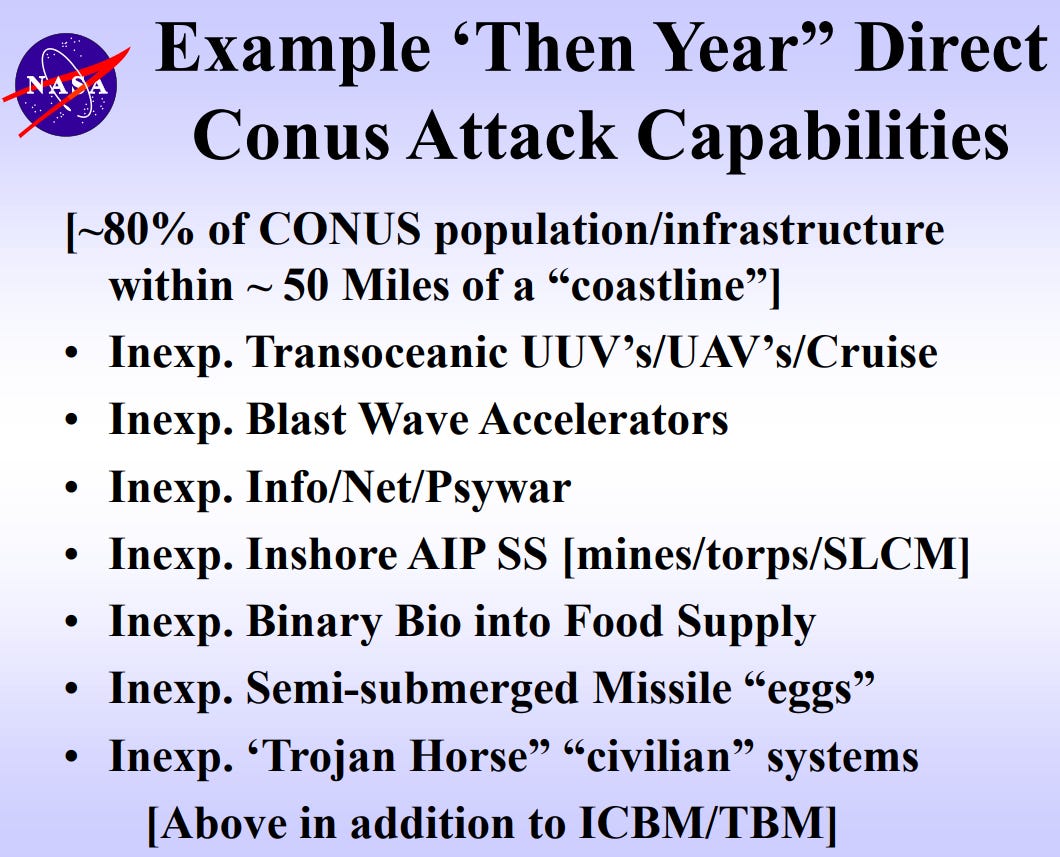 NASA

Example ‘Then Year” Direct Conus Attack Capabilities

[~80% of CONUS population/infrastructure within ~ 50 Miles of a “coastline”]

• Inexp. Transoceanic UUV’s/UAV’s/Cruise
• Inexp. Blast Wave Accelerators
• Inexp. Info/Net/Psywar
• Inexp. Inshore AIP SS [mines/torps/SLCM]
• Inexp. Binary Bio into Food Supply
• Inexp. Semi-submerged Missile “eggs”
• Inexp. ‘Trojan Horse” “civilian” systems

[Above in addition to ICBM/TBM]